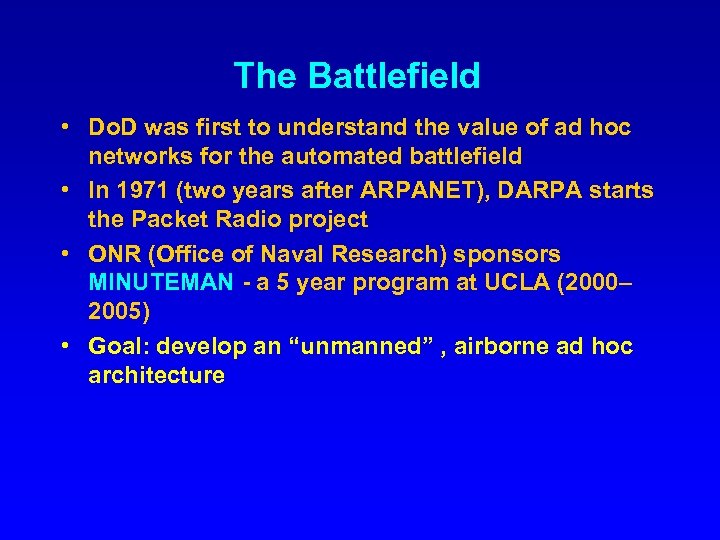 The Battlefield

• DoD was first to understand the value of ad hoc networks for the automated battlefield
• In 1971 (two years after ARPANET), DARPA starts the Packet Radio project
• ONR (Office of Naval Research) sponsors MINUTEMAN - a 5 year program at UCLA (2000–2005)
• Goal: develop an “unmanned” , airborne ad hoc architecture